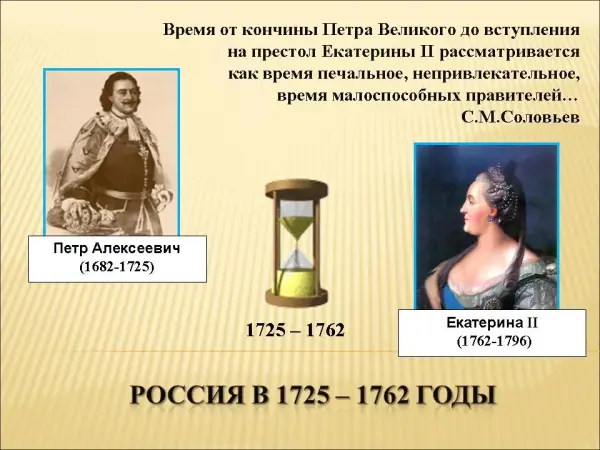 Время от кончины Петра Великого до вступления на престол Екатерины II рассматривается как время печальное, непривлекательное, время малоспособных правителей…
С.М.Соловьев

Петр Алексеевич
(1682-1725)

1725 – 1762

Екатерина II
(1762-1796)

РОССИЯ В 1725 – 1762 ГОДЫ